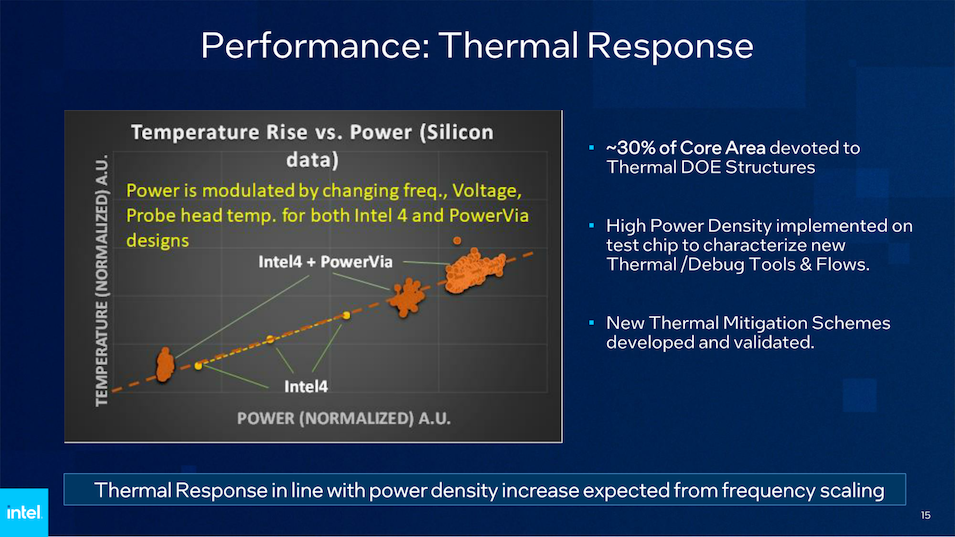 Performance: Thermal Response

Temperature Rise vs. Power (Silicon data)

Power is modulated by changing freq., Voltage, Probe head temp. for both Intel 4 and PowerVia designs

Intel4 + PowerVia

Intel4

TEMPERATURE (NORMALIZED) A.U.

POWER (NORMALIZED) A.U.

▪ ~30% of Core Area devoted to Thermal DOE Structures

▪ High Power Density implemented on test chip to characterize new Thermal /Debug Tools & Flows.

▪ New Thermal Mitigation Schemes developed and validated.

Thermal Response in line with power density increase expected from frequency scaling

intel

15